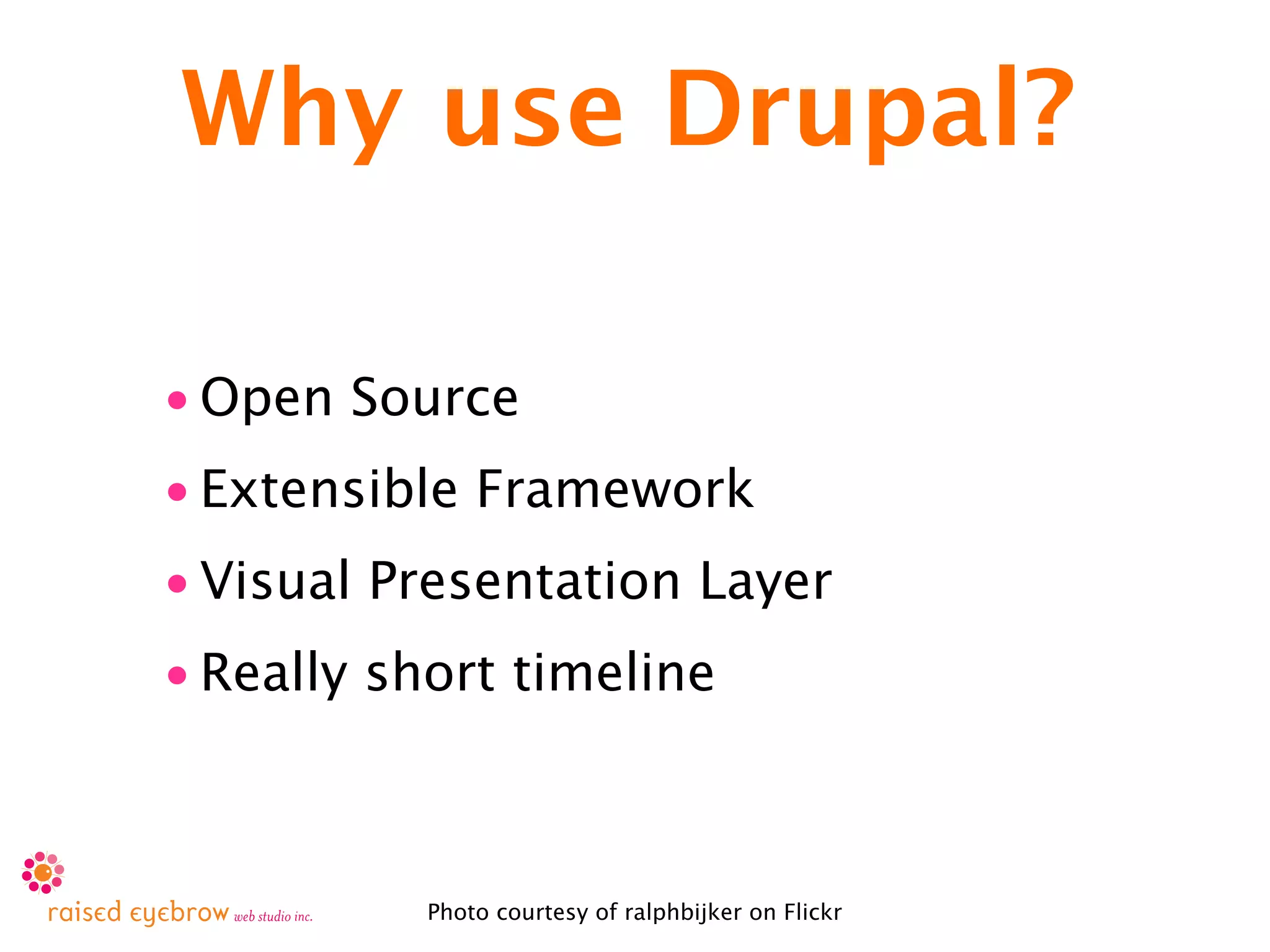 Why use Drupal?

• Open Source
• Extensible Framework
• Visual Presentation Layer
• Really short timeline

raised eyebrow web studio inc.

Photo courtesy of ralphbijker on Flickr